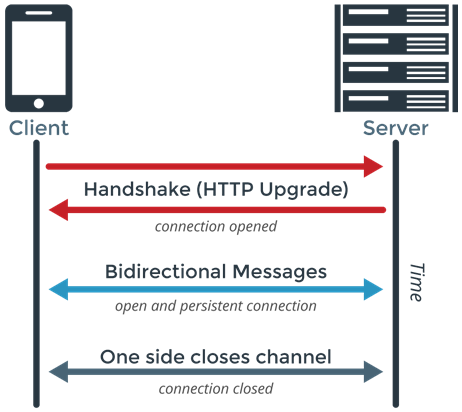 Client

Server

Handshake (HTTP Upgrade)

connection opened

Bidirectional Messages

open and persistent connection

One side closes channel

connection closed

Time